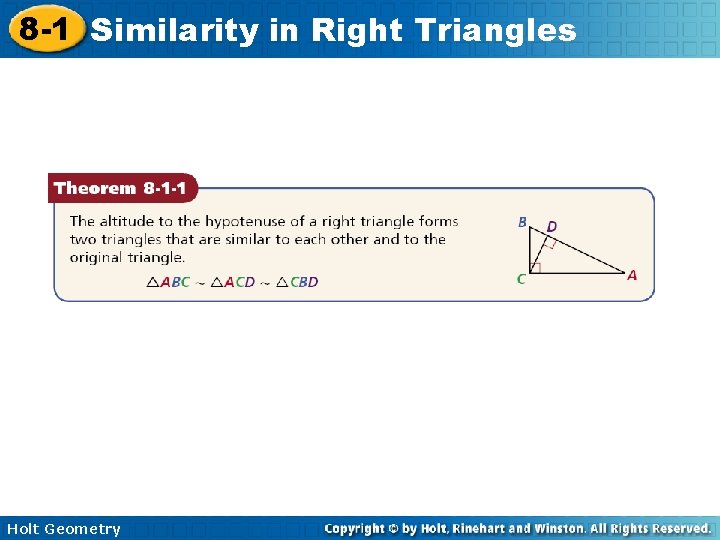 8-1 Similarity in Right Triangles

Theorem 8-1-1

The altitude to the hypotenuse of a right triangle forms two triangles that are similar to each other and to the original triangle.

$\triangle ABC \sim \triangle ACD \sim \triangle CBD$

B D C A

Holt Geometry

Copyright © by Holt, Rinehart and Winston. All Rights Reserved.